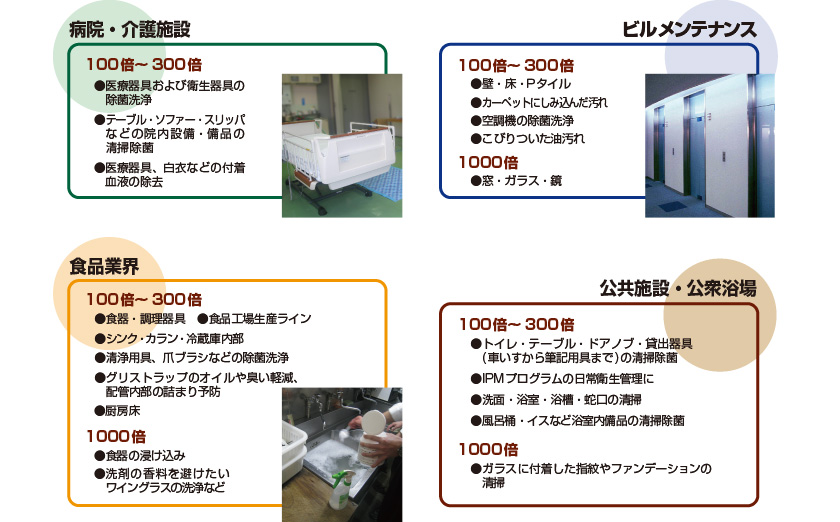 病院・介護施設

100倍～300倍

●医療器具および衛生器具の除菌洗浄

●テーブル・ソファー・スリッパなどの院内設備・備品の清掃除菌

●医療器具、白衣などの付着血液の除去

ビルメンテナンス

100倍～300倍

●壁・床・Pタイル

●カーペットにしみ込んだ汚れ

●空調機の除菌洗浄

●こびりついた油汚れ

1000倍

●窓・ガラス・鏡

食品業界

100倍～300倍

●食器・調理器具　●食品工場生産ライン

●シンク・カラン・冷蔵庫内部

●清浄用具、爪ブラシなどの除菌洗浄

●グリストラップのオイルや臭い軽減、配管内部の詰まり予防

●厨房床

1000倍

●食器の浸け込み

●洗剤の香料を避けたいワイングラスの洗浄など

公共施設・公衆浴場

100倍～300倍

●トイレ・テーブル・ドアノブ・貸出器具（車いすから筆記用具まで）の清掃除菌

●IPMプログラムの日常衛生管理に

●洗面・浴室・浴槽・蛇口の清掃

●風呂桶・イスなど浴室内備品の清掃除菌

1000倍

●ガラスに付着した指紋やファンデーションの清掃